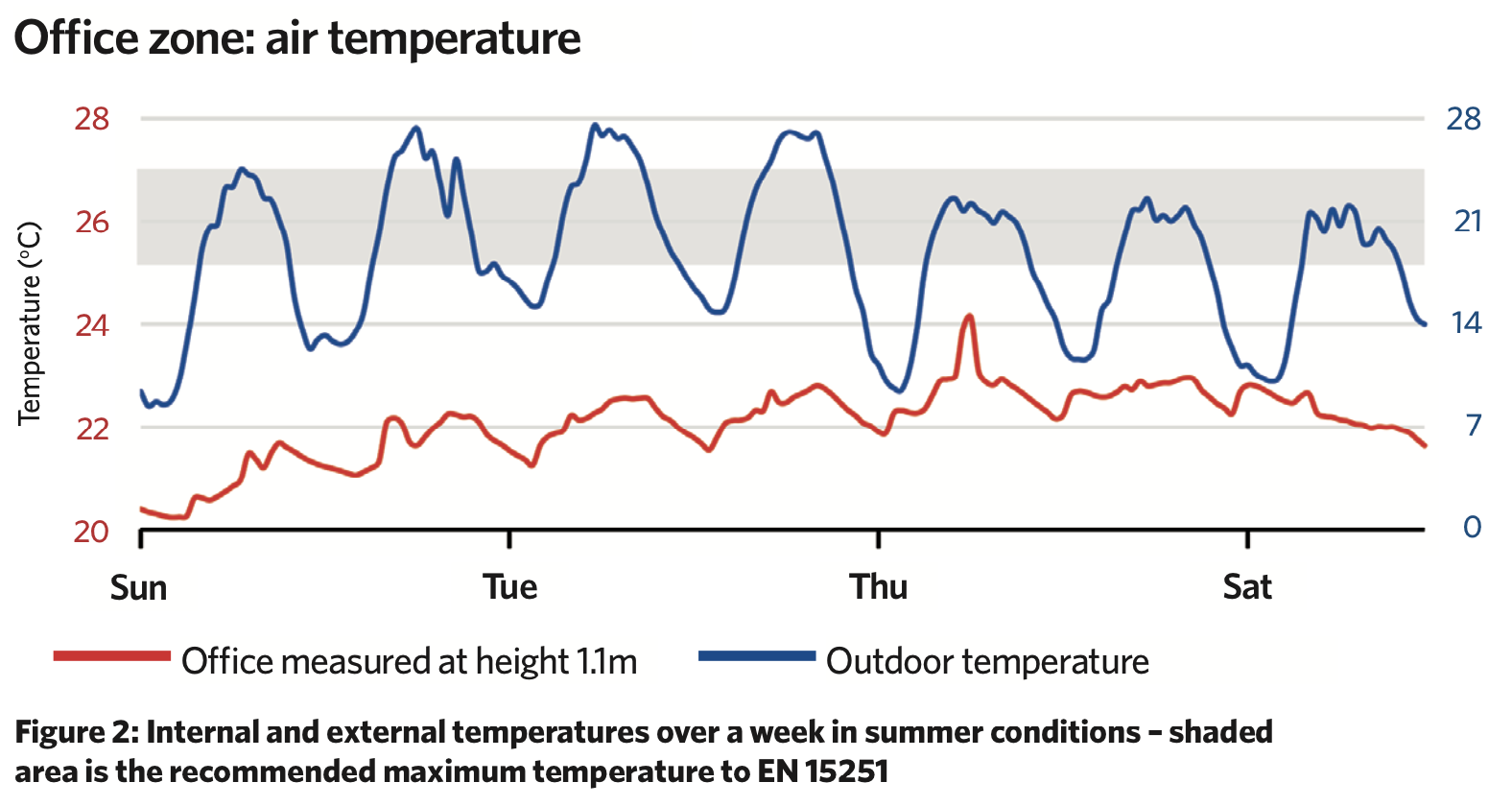 Office zone: air temperature

Temperature (°C)

28
26
24
22
20

28
21
14
7
0

Sun
Tue
Thu
Sat

Office measured at height 1.1m
Outdoor temperature

Figure 2: Internal and external temperatures over a week in summer conditions – shaded area is the recommended maximum temperature to EN 15251